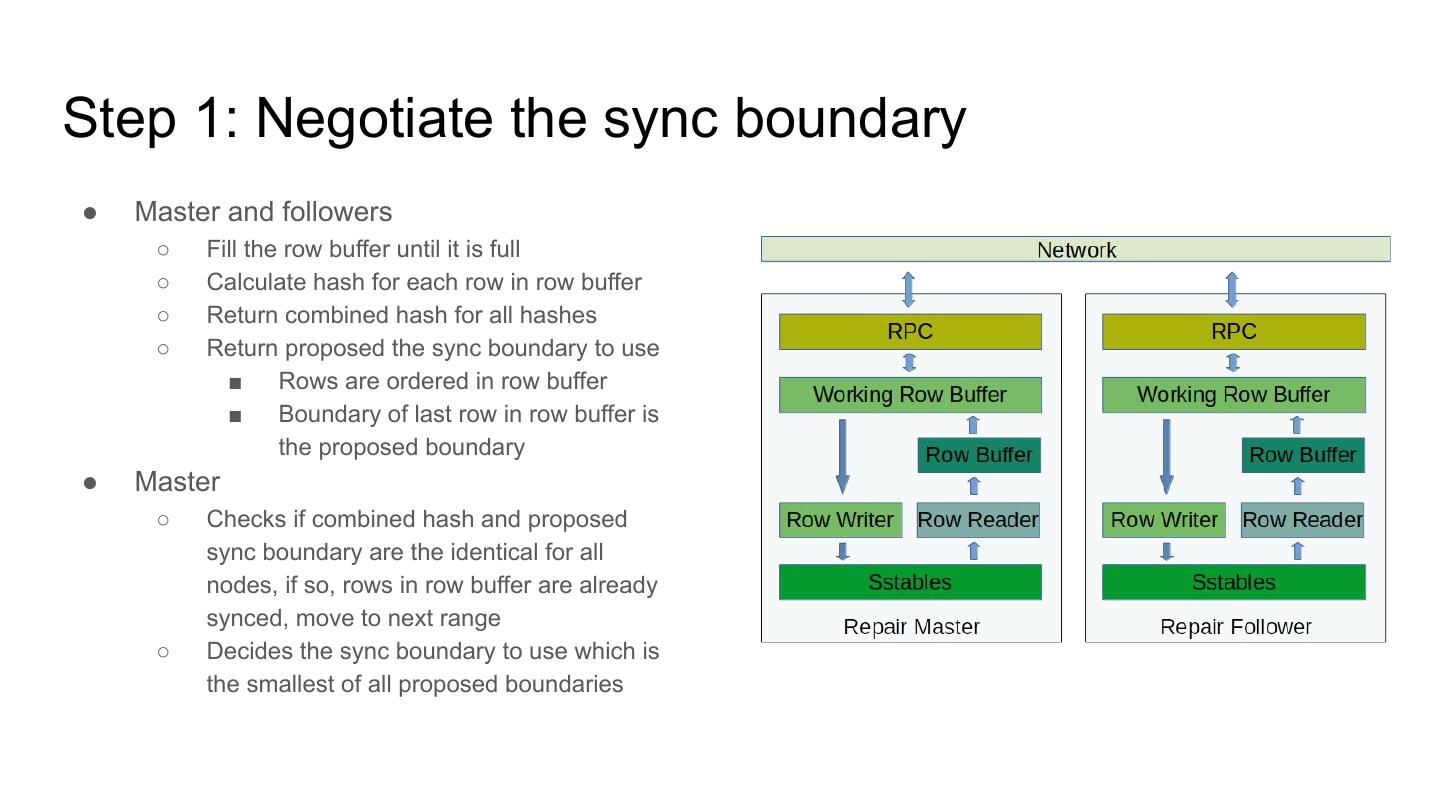 Step 1: Negotiate the sync boundary

● Master and followers
  ○ Fill the row buffer until it is full
  ○ Calculate hash for each row in row buffer
  ○ Return combined hash for all hashes
  ○ Return proposed the sync boundary to use
    ■ Rows are ordered in row buffer
    ■ Boundary of last row in row buffer is the proposed boundary
● Master
  ○ Checks if combined hash and proposed sync boundary are the identical for all nodes, if so, rows in row buffer are already synced, move to next range
  ○ Decides the sync boundary to use which is the smallest of all proposed boundaries

Network

RPC
Working Row Buffer
Row Buffer
Row Writer
Row Reader
Sstables
Repair Master

RPC
Working Row Buffer
Row Buffer
Row Writer
Row Reader
Sstables
Repair Follower